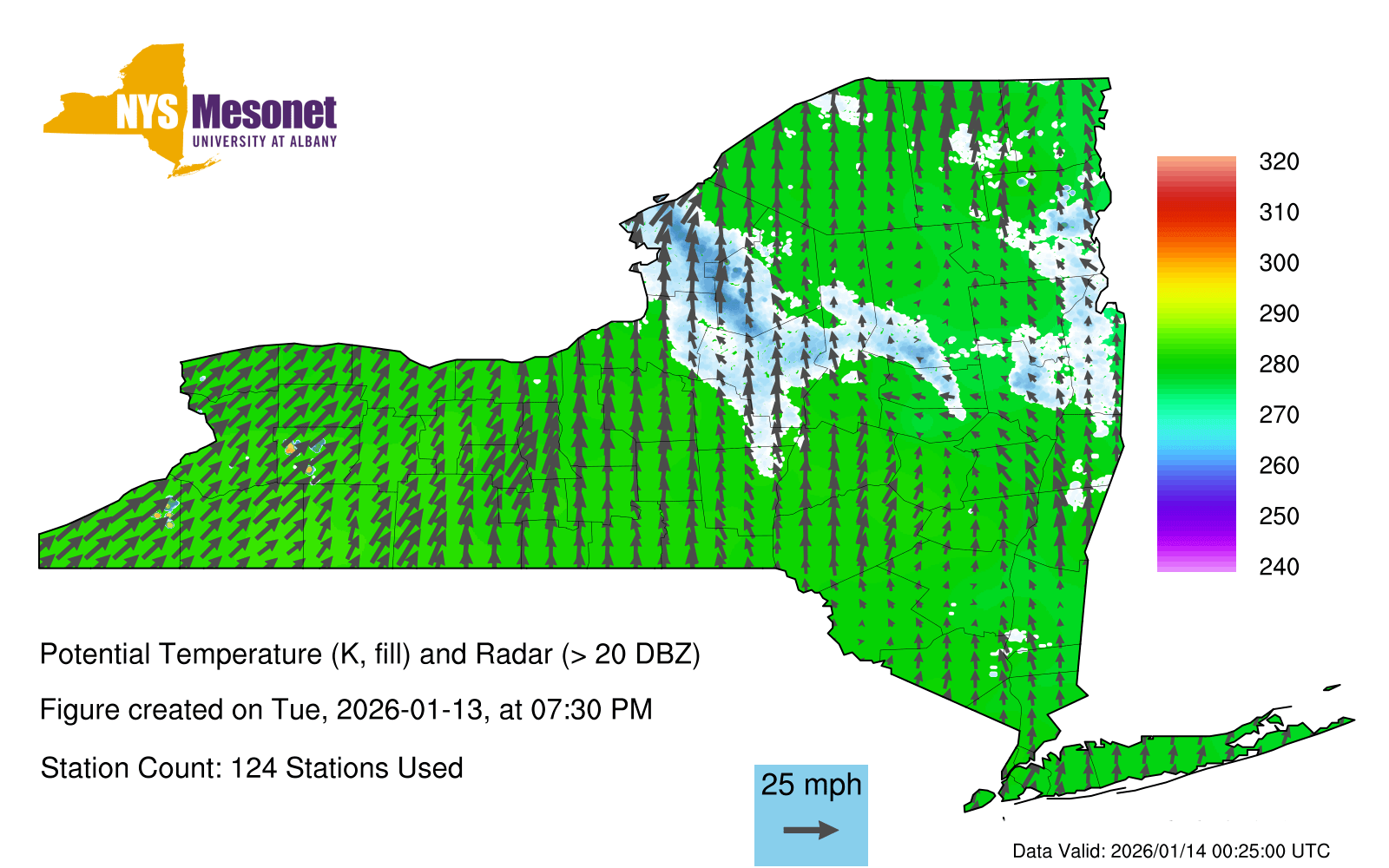 NYS Mesonet
UNIVERSITY AT ALBANY

320
310
300
290
280
270
260
250
240

Potential Temperature (K, fill) and Radar (> 20 DBZ)

Figure created on Tue, 2026-01-13, at 07:30 PM

Station Count: 124 Stations Used

25 mph

Data Valid: 2026/01/14 00:25:00 UTC